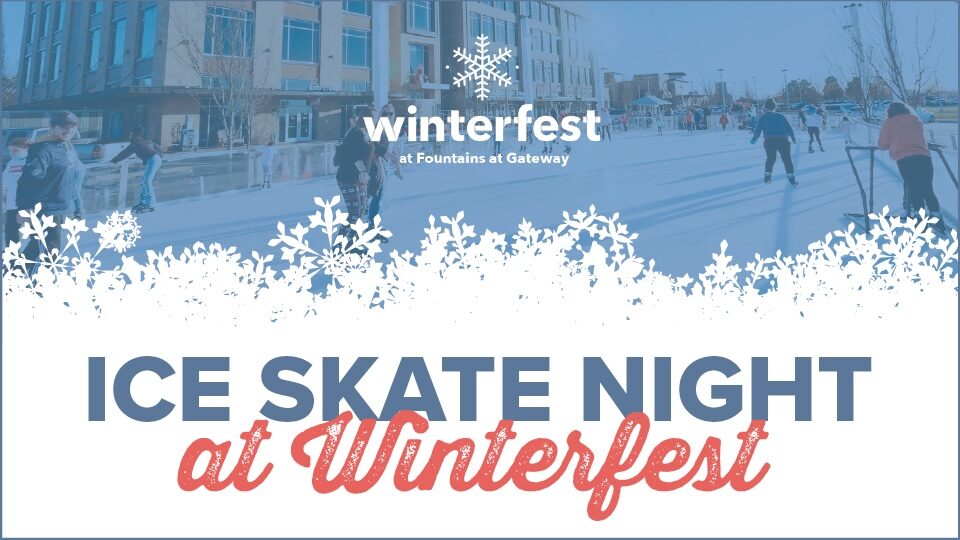 winterfest
at Fountains at Gateway

ICE SKATE NIGHT
at Winterfest